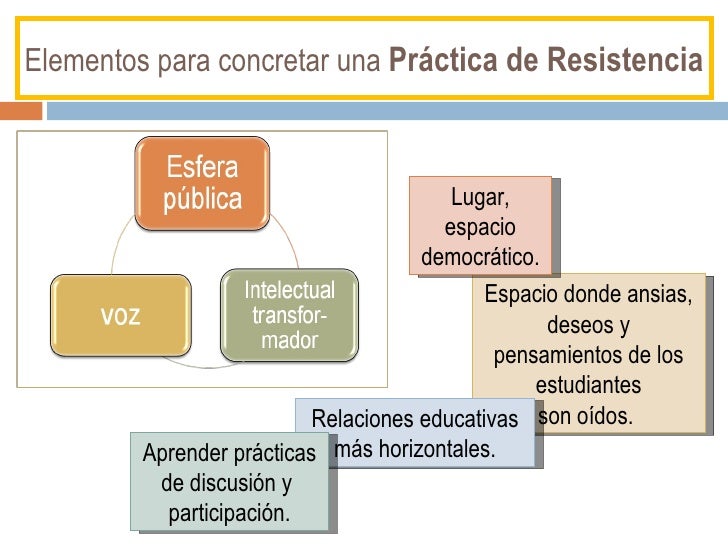 Elementos para concretar una **Práctica de Resistencia**

Esfera pública

voz

Intelectual transformador

Lugar, espacio democrático.

Espacio donde ansias, deseos y pensamientos de los estudiantes son oídos.

Relaciones educativas más horizontales.

Aprender prácticas de discusión y participación.